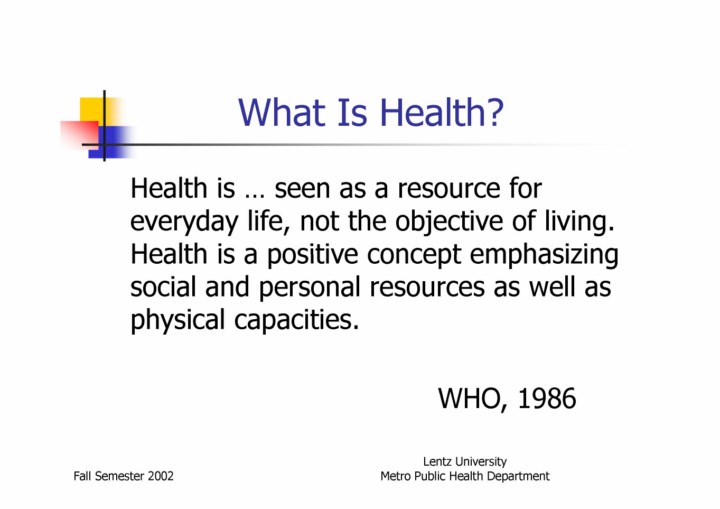 What Is Health?

Health is … seen as a resource for everyday life, not the objective of living. Health is a positive concept emphasizing social and personal resources as well as physical capacities.

WHO, 1986

Fall Semester 2002

Lentz University
Metro Public Health Department